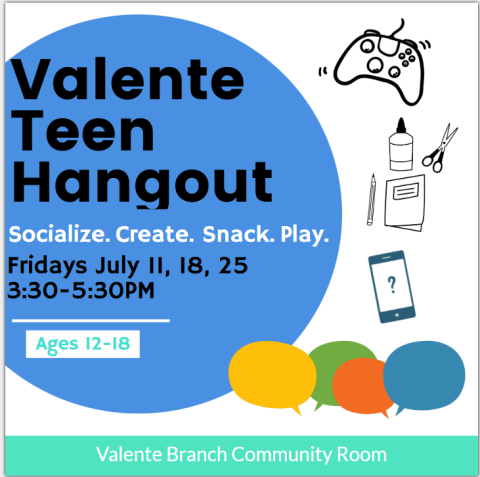 Valente Teen Hangout

Socialize. Create. Snack. Play.

Fridays July 11, 18, 25
3:30-5:30PM

Ages 12-18

?

Valente Branch Community Room